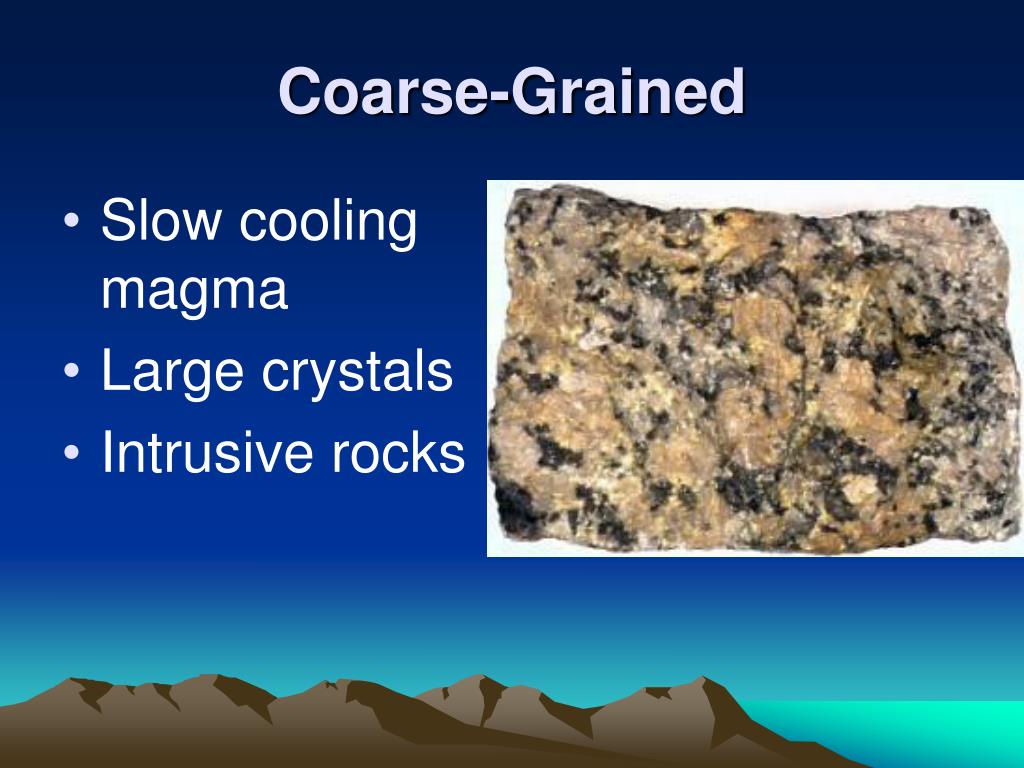 Coarse-Grained

• Slow cooling magma
• Large crystals
• Intrusive rocks